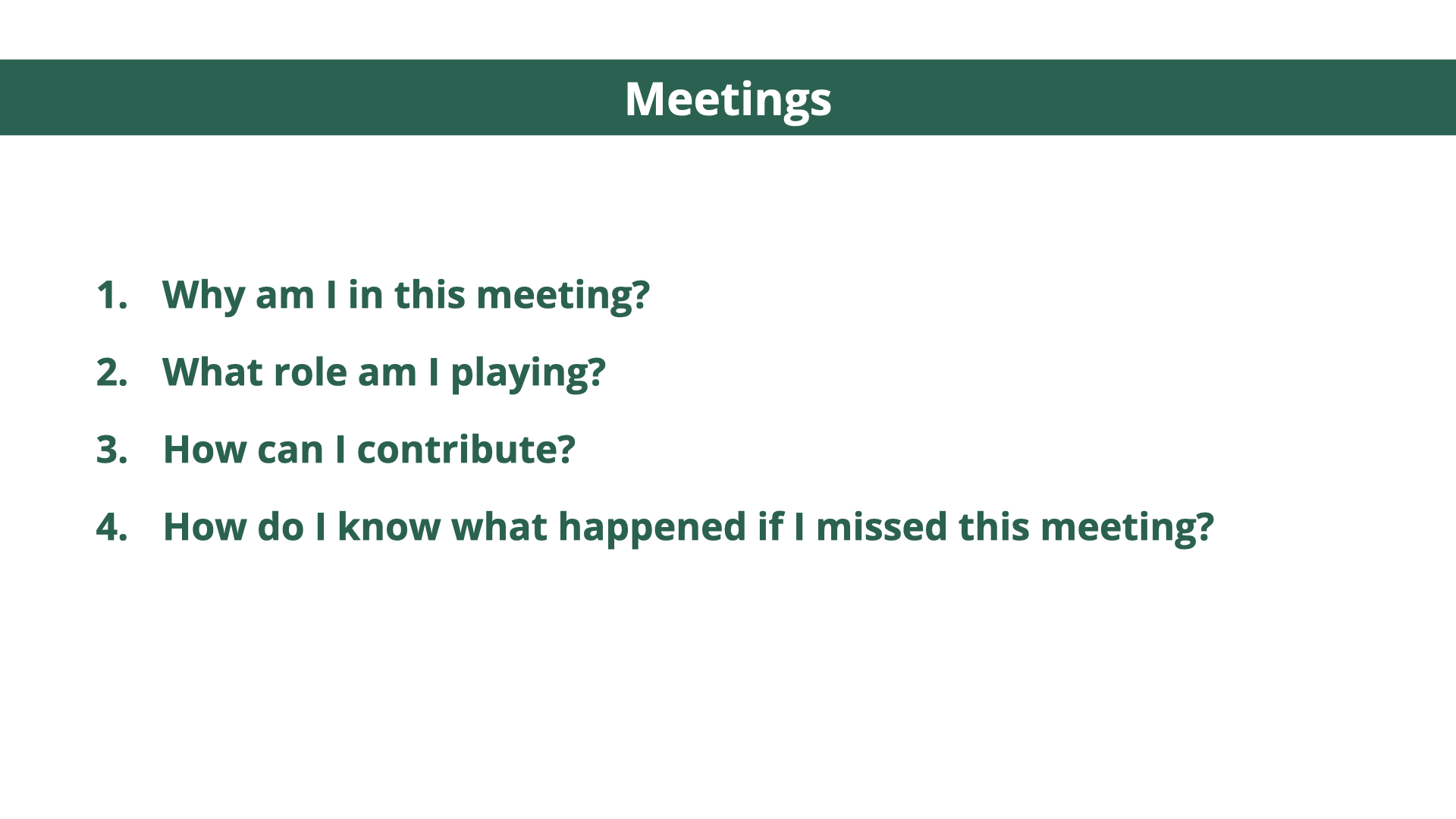 Meetings

1. Why am I in this meeting?
2. What role am I playing?
3. How can I contribute?
4. How do I know what happened if I missed this meeting?